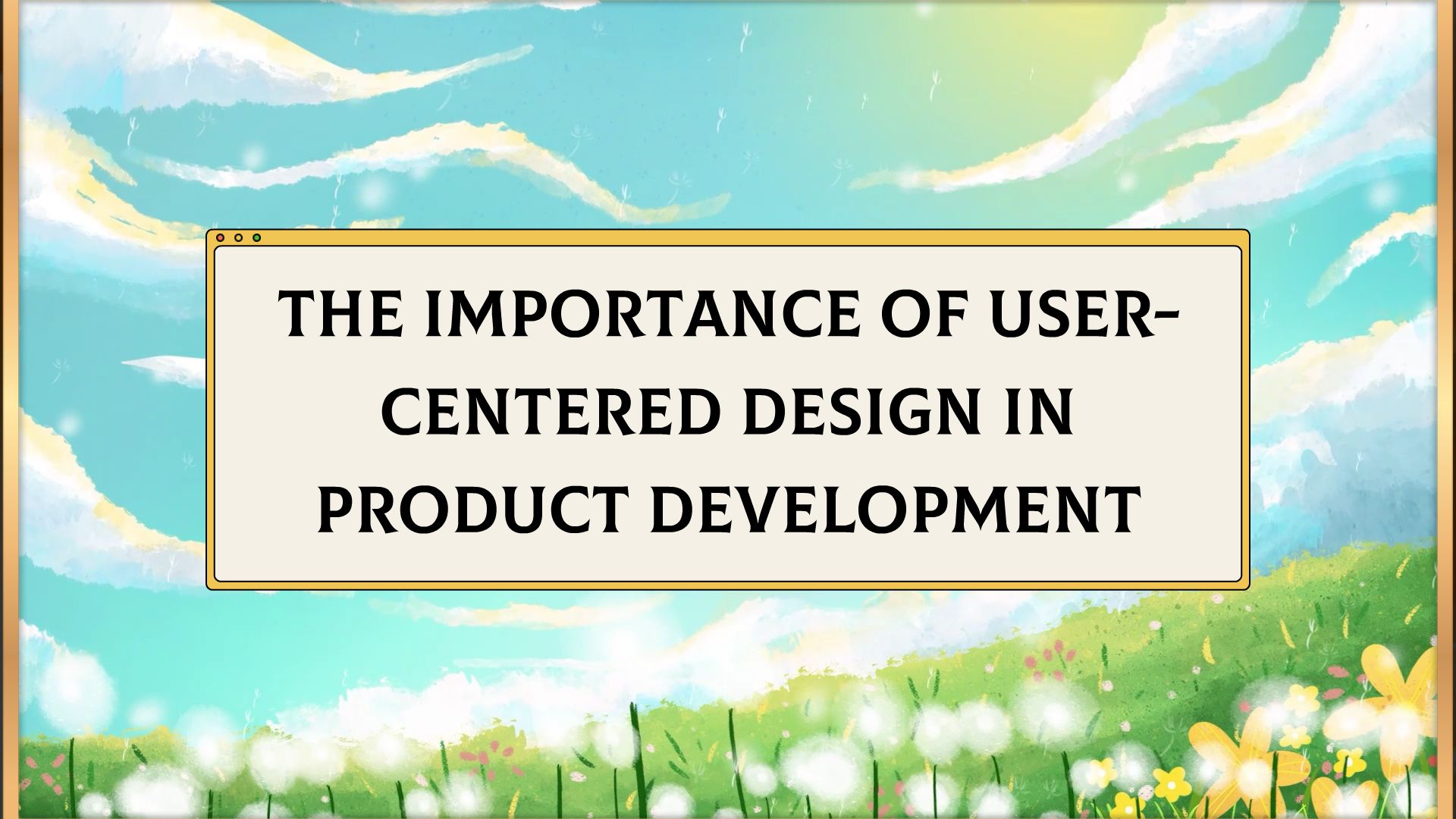 THE IMPORTANCE OF USER-CENTERED DESIGN IN PRODUCT DEVELOPMENT